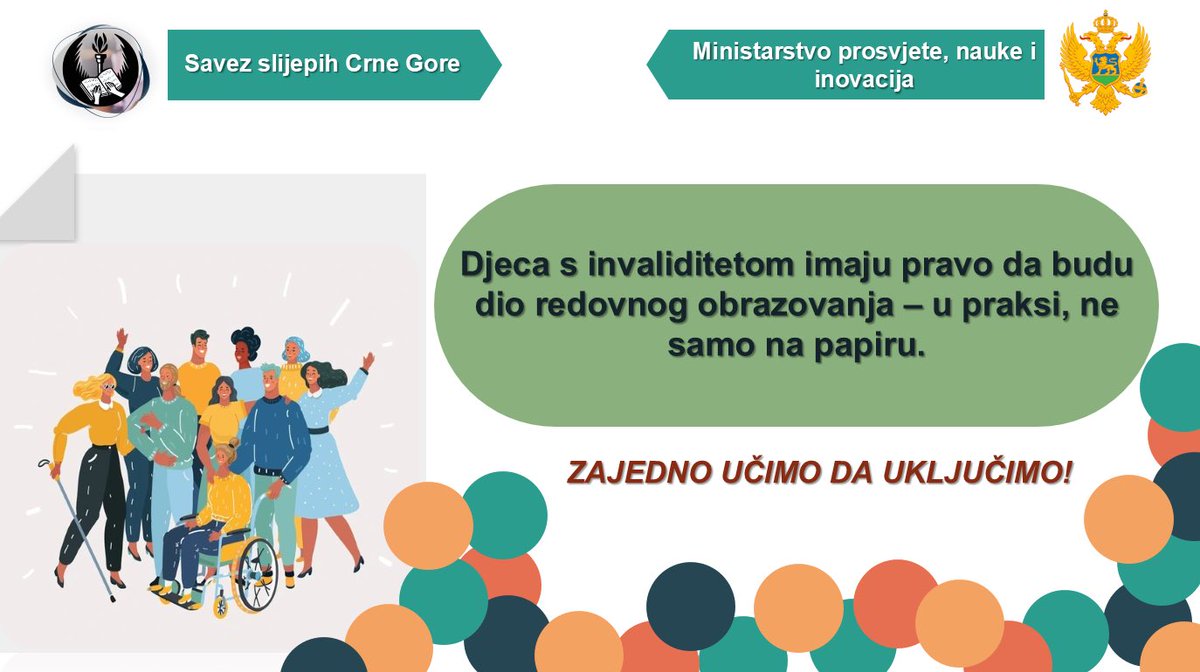 Savez slijepih Crne Gore

Ministarstvo prosvjete, nauke i inovacija

Djeca s invaliditetom imaju pravo da budu dio redovnog obrazovanja – u praksi, ne samo na papiru.

ZAJEDNO UČIMO DA UKLJUČIMO!